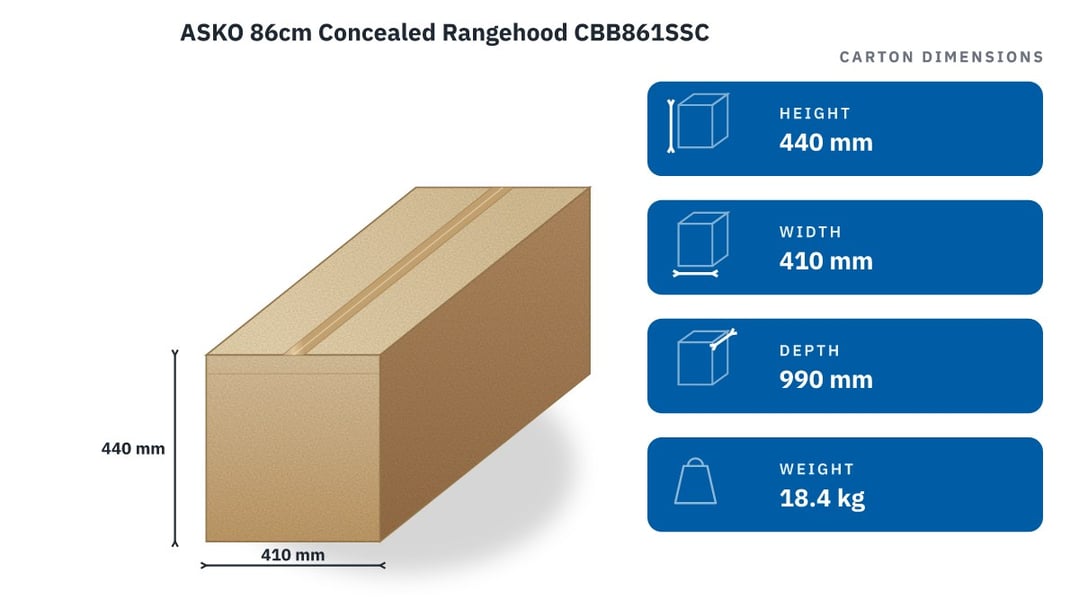 ASKO 86cm Concealed Rangehood CBB861SSC

CARTON DIMENSIONS

440 mm

410 mm

HEIGHT
440 mm

WIDTH
410 mm

DEPTH
990 mm

WEIGHT
18.4 kg